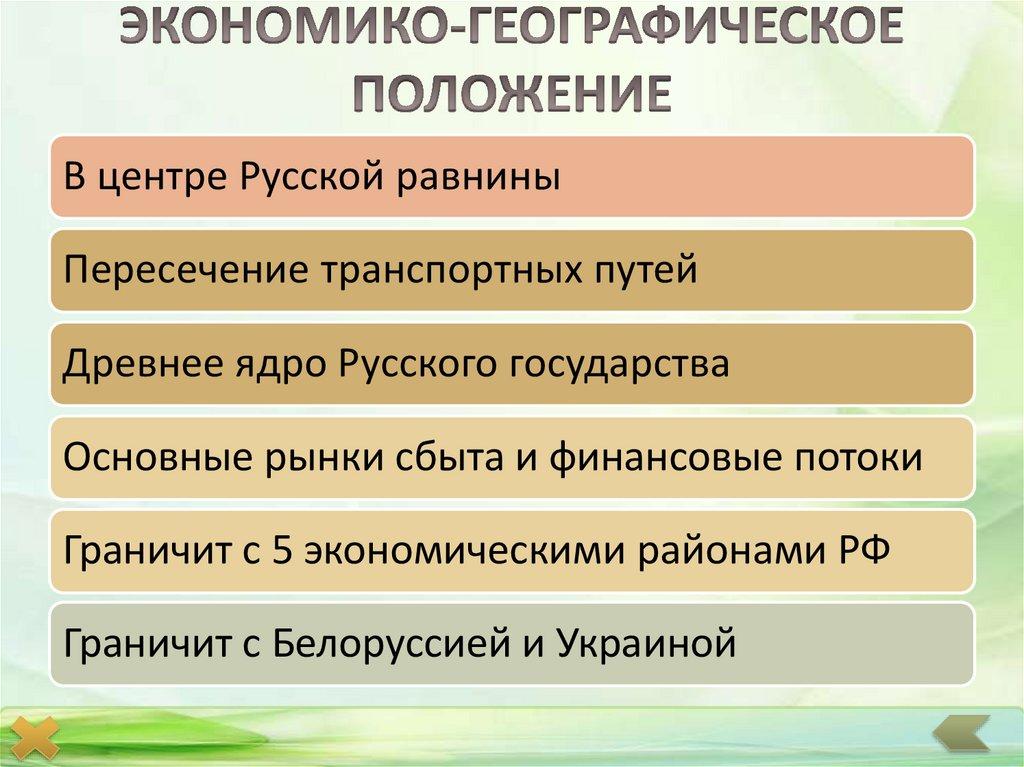 ЭКОНОМИКО-ГЕОГРАФИЧЕСКОЕ ПОЛОЖЕНИЕ

В центре Русской равнины

Пересечение транспортных путей

Древнее ядро Русского государства

Основные рынки сбыта и финансовые потоки

Граничит с 5 экономическими районами РФ

Граничит с Белоруссией и Украиной